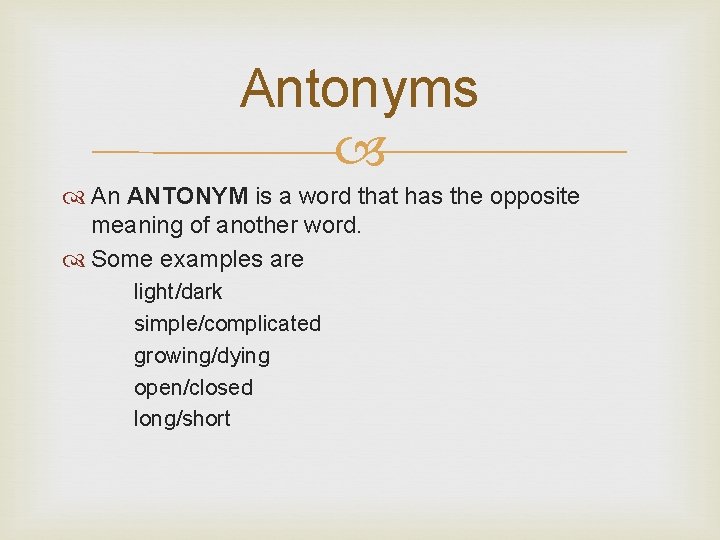 Antonyms

An ANTONYM is a word that has the opposite meaning of another word.

Some examples are

light/dark
simple/complicated
growing/dying
open/closed
long/short